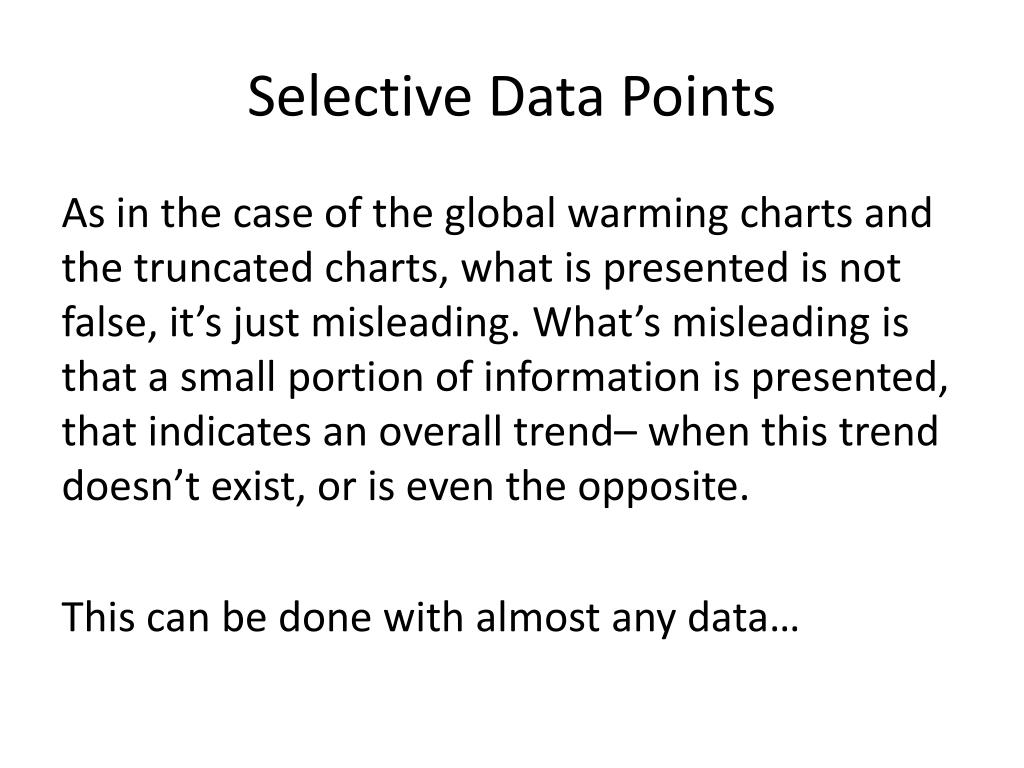 Selective Data Points

As in the case of the global warming charts and the truncated charts, what is presented is not false, it’s just misleading. What’s misleading is that a small portion of information is presented, that indicates an overall trend– when this trend doesn’t exist, or is even the opposite.

This can be done with almost any data…